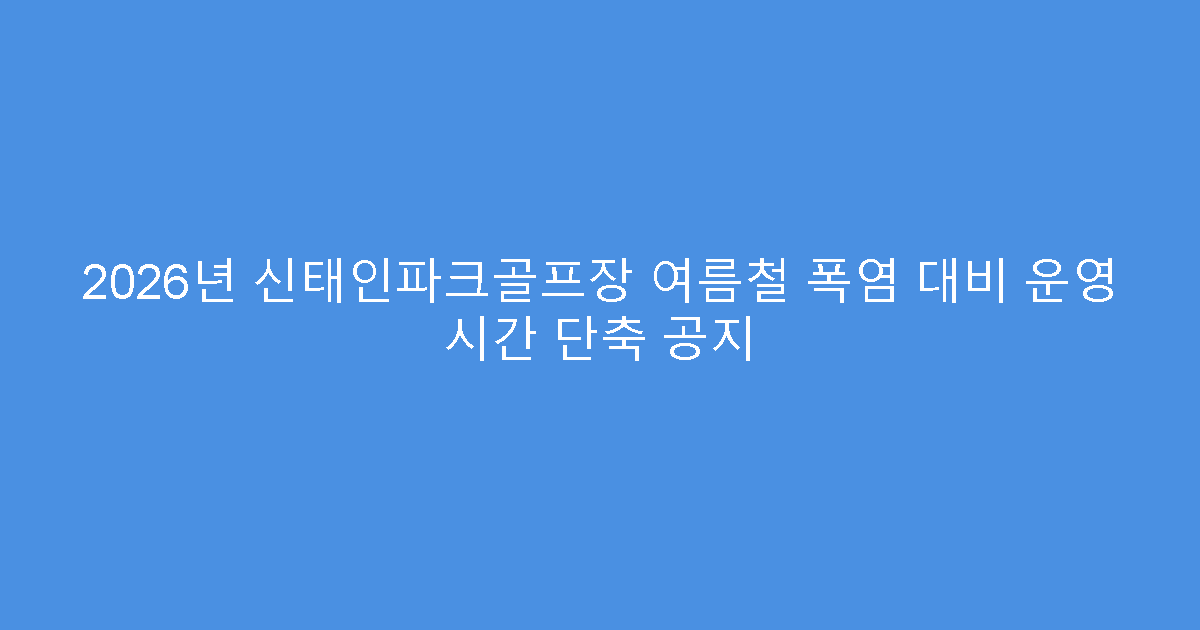 2026년 신태인파크골프장 여름철 폭염 대비 운영 시간 단축 공지